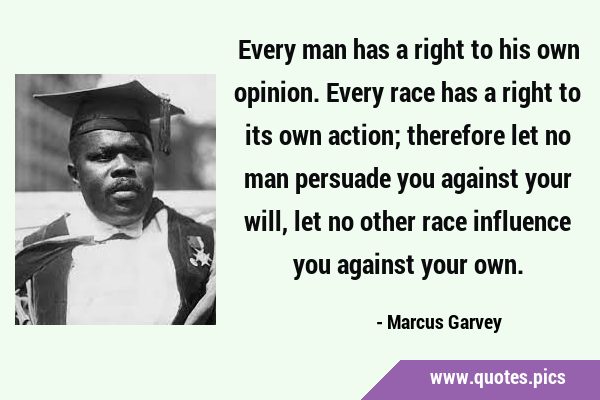 Every man has a right to his own opinion. Every race has a right to its own action; therefore let no man persuade you against your will, let no other race influence you against your own.

- Marcus Garvey

www.quotes.pics